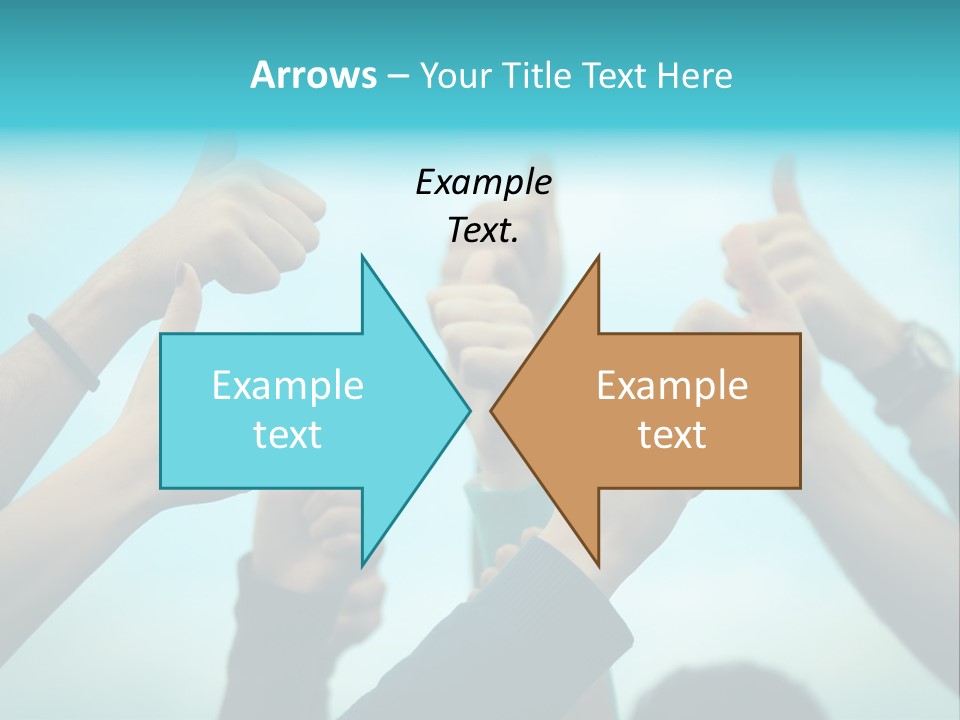 Arrows – Your Title Text Here

Example Text.

Example text

Example text